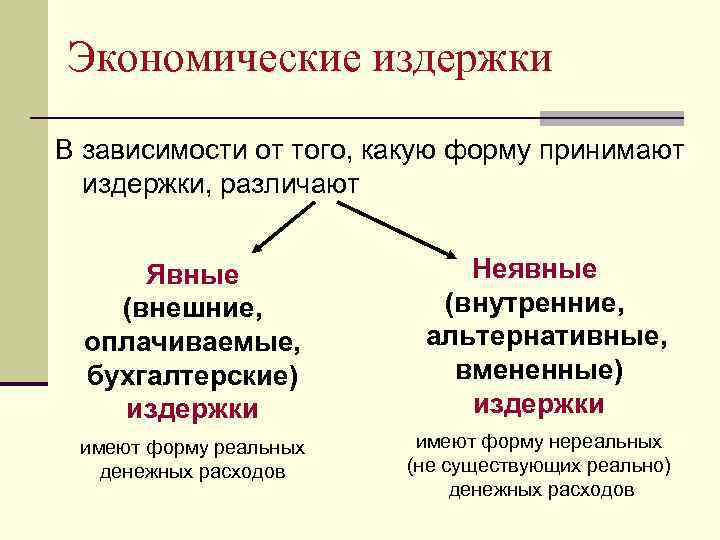 Экономические издержки

В зависимости от того, какую форму принимают издержки, различают

Явные (внешние, оплачиваемые, бухгалтерские) издержки

имеют форму реальных денежных расходов

Неявные (внутренние, альтернативные, вмененные) издержки

имеют форму нереальных (не существующих реально) денежных расходов